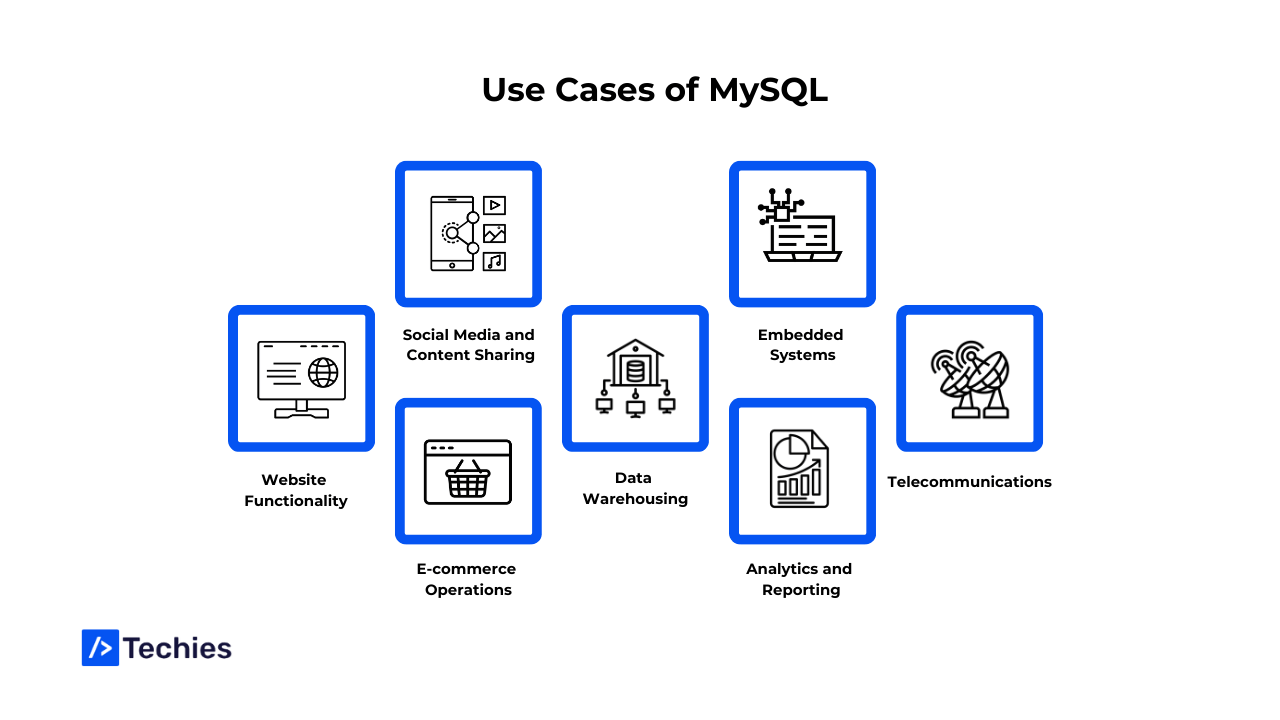 Use Cases of MySQL

Website Functionality

Social Media and Content Sharing

E-commerce Operations

Data Warehousing

Embedded Systems

Analytics and Reporting

Telecommunications

/> Techies